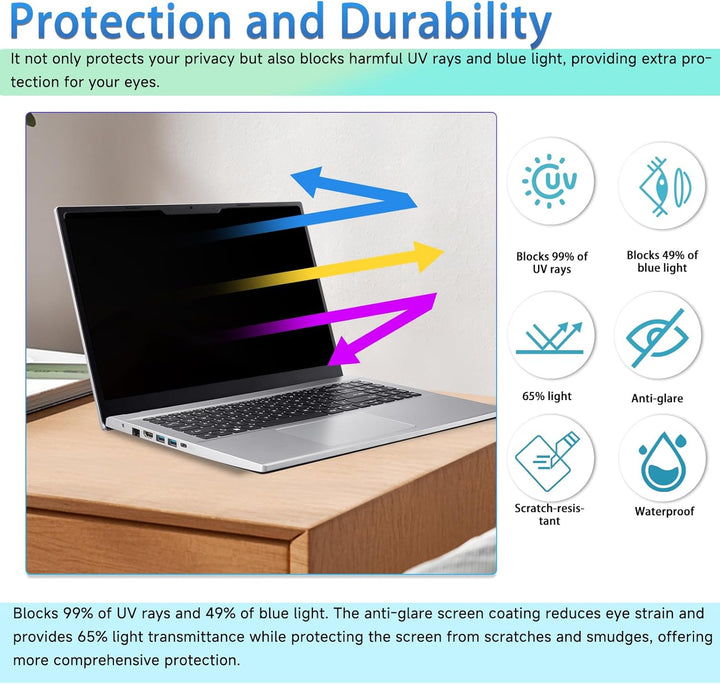 Protection and Durability

It not only protects your privacy but also blocks harmful UV rays and blue light, providing extra protection for your eyes.

UV

Blocks 99% of UV rays

Blocks 49% of blue light

65% light

Anti-glare

Scratch-resistant

Waterproof

Blocks 99% of UV rays and 49% of blue light. The anti-glare screen coating reduces eye strain and provides 65% light transmittance while protecting the screen from scratches and smudges, offering more comprehensive protection.